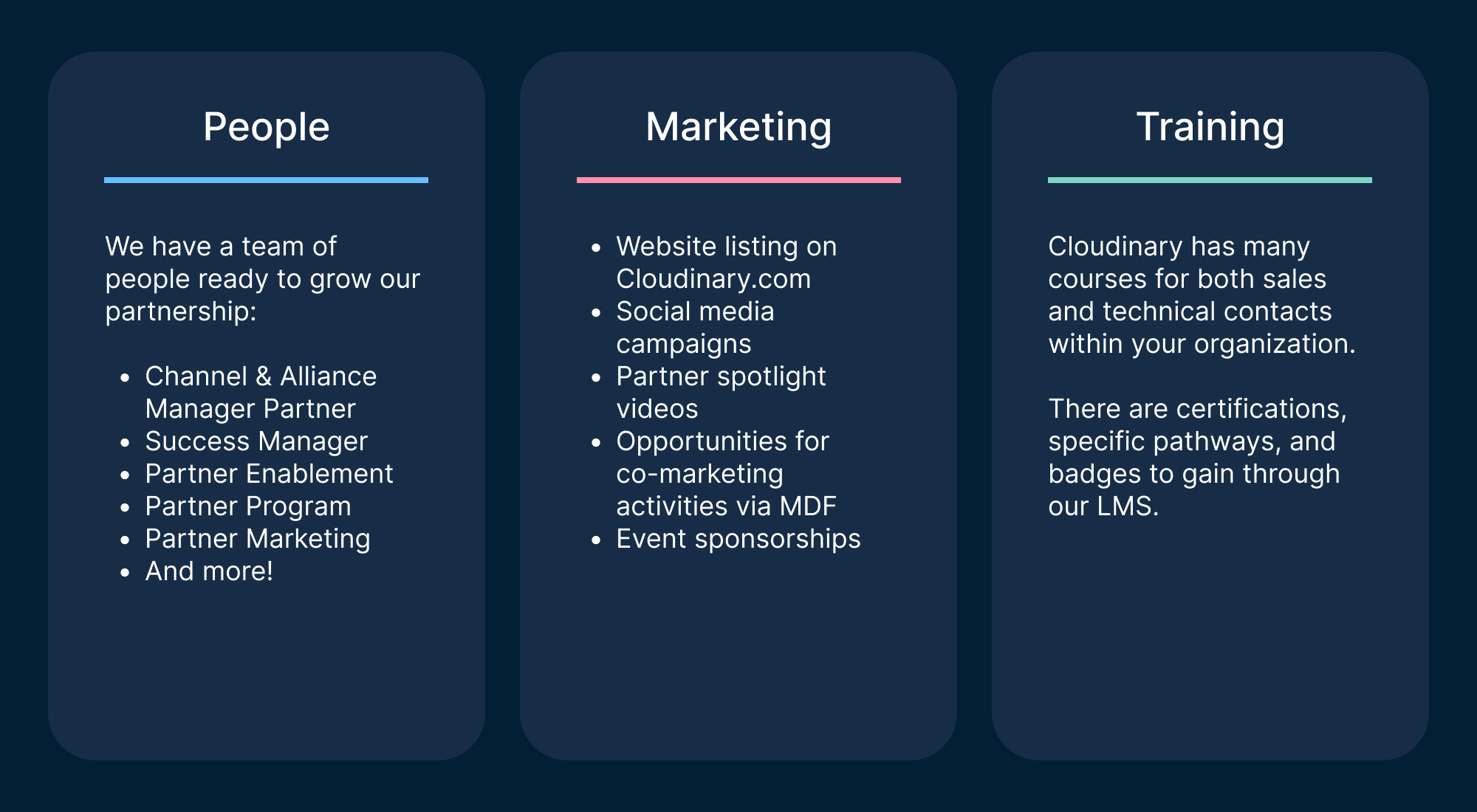 People

We have a team of people ready to grow our partnership:

- Channel & Alliance Manager Partner
- Success Manager
- Partner Enablement
- Partner Program
- Partner Marketing
- And more!

Marketing

- Website listing on Cloudinary.com
- Social media campaigns
- Partner spotlight videos
- Opportunities for co-marketing activities via MDF
- Event sponsorships

Training

Cloudinary has many courses for both sales and technical contacts within your organization.

There are certifications, specific pathways, and badges to gain through our LMS.